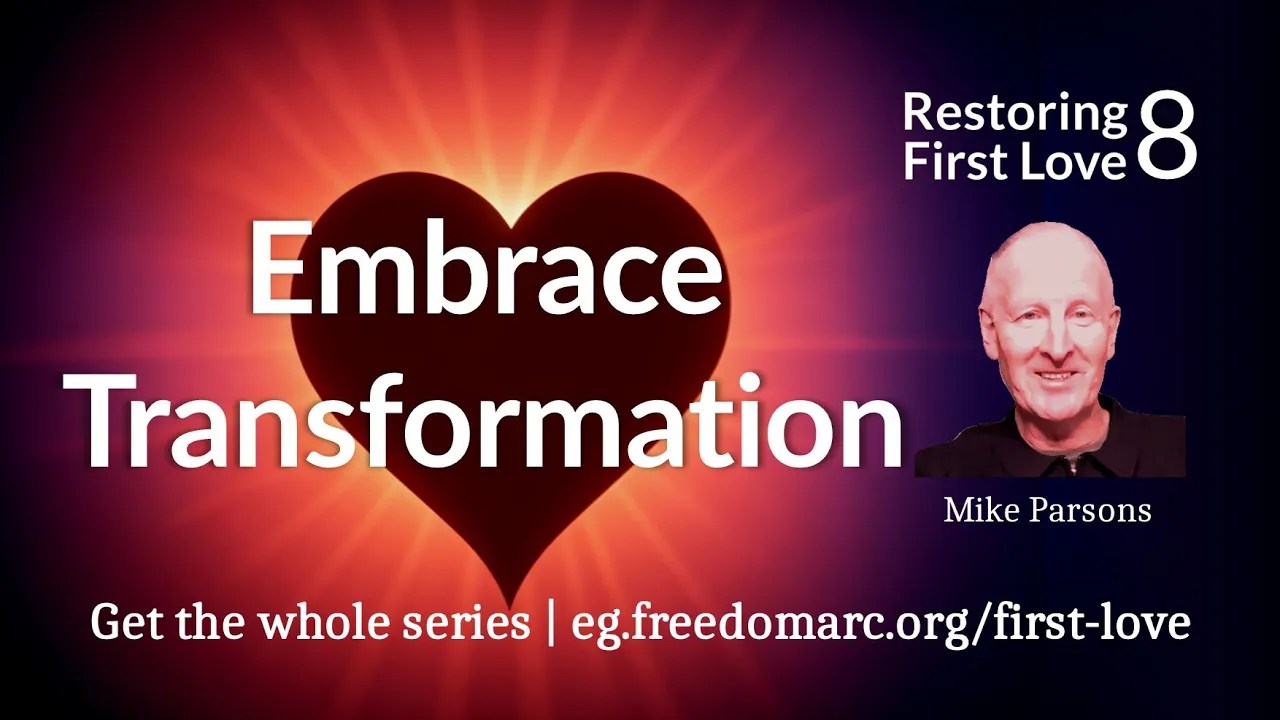 Restoring First Love 8

Embrace Transformation

Mike Parsons

Get the whole series | eg.freedomarc.org/first-love